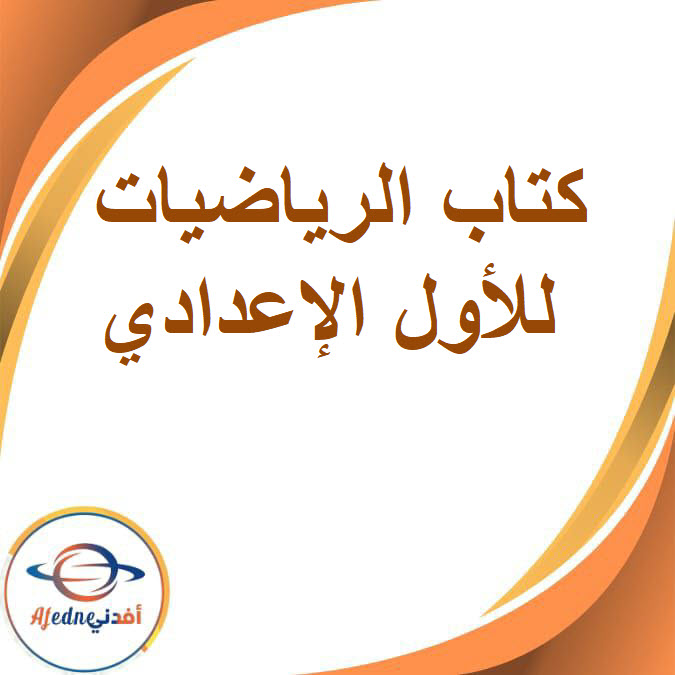 كتاب الرياضيات
للأول الإعدادي

Afedne أفدني